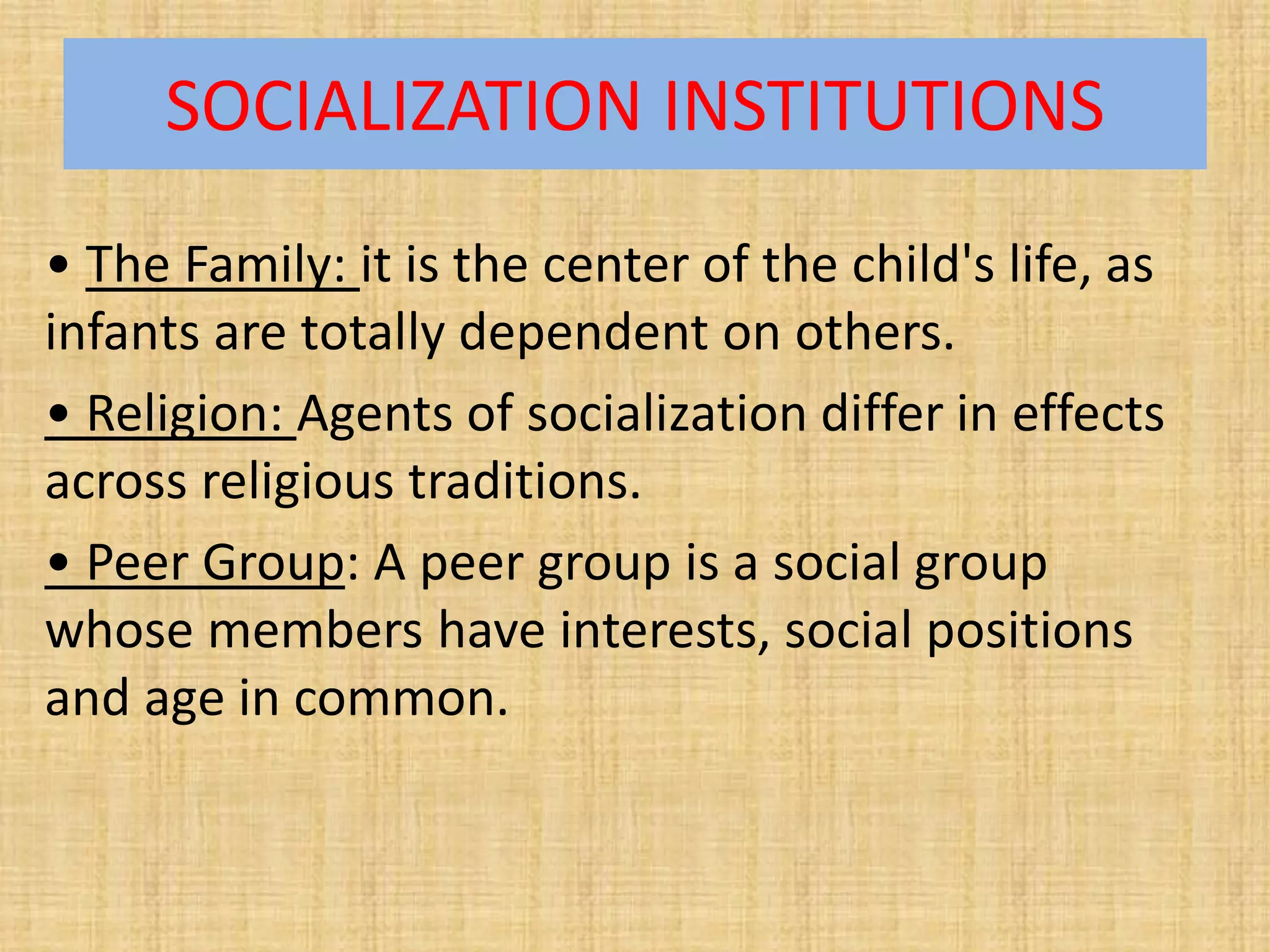 SOCIALIZATION INSTITUTIONS

• The Family: it is the center of the child's life, as infants are totally dependent on others.

• Religion: Agents of socialization differ in effects across religious traditions.

• Peer Group: A peer group is a social group whose members have interests, social positions and age in common.